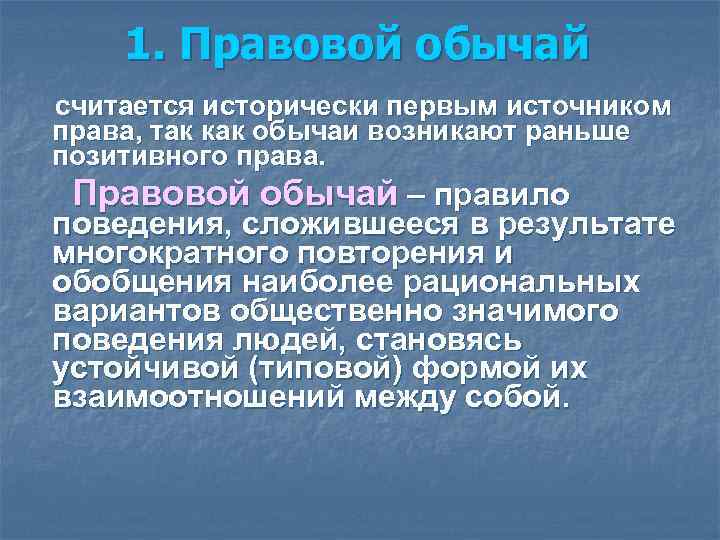 1. Правовой обычай

считается исторически первым источником права, так как обычаи возникают раньше позитивного права.

Правовой обычай – правило поведения, сложившееся в результате многократного повторения и обобщения наиболее рациональных вариантов общественно значимого поведения людей, становясь устойчивой (типовой) формой их взаимоотношений между собой.